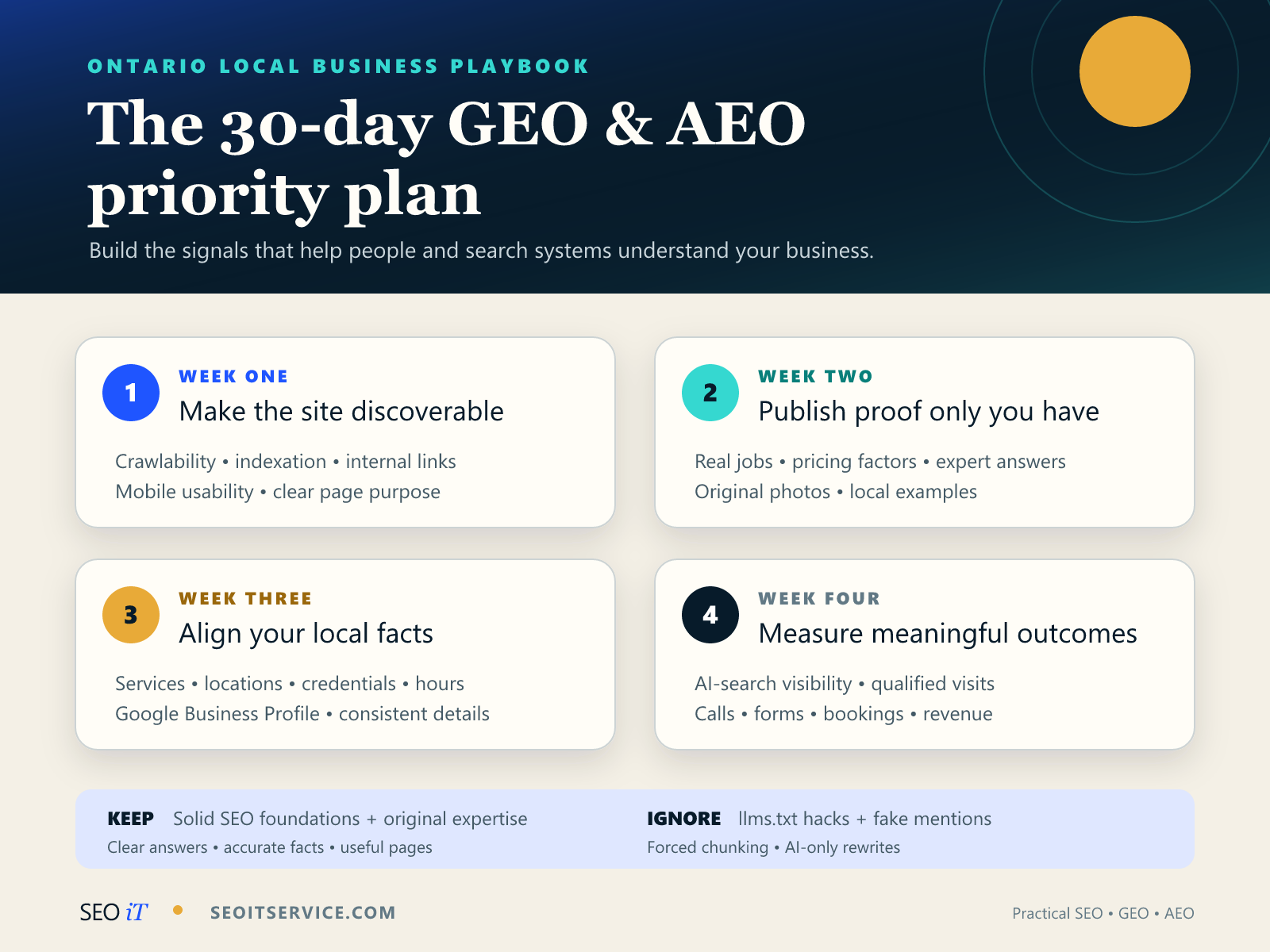 ONTARIO LOCAL BUSINESS PLAYBOOK

The 30-day GEO & AEO priority plan

Build the signals that help people and search systems understand your business.

1 WEEK ONE
Make the site discoverable
Crawlability • indexation • internal links
Mobile usability • clear page purpose

2 WEEK TWO
Publish proof only you have
Real jobs • pricing factors • expert answers
Original photos • local examples

3 WEEK THREE
Align your local facts
Services • locations • credentials • hours
Google Business Profile • consistent details

4 WEEK FOUR
Measure meaningful outcomes
AI-search visibility • qualified visits
Calls • forms • bookings • revenue

KEEP Solid SEO foundations + original expertise
Clear answers • accurate facts • useful pages

IGNORE llms.txt hacks + fake mentions
Forced chunking • AI-only rewrites

SEO iT • SEOITSERVICE.COM

Practical SEO • GEO • AEO